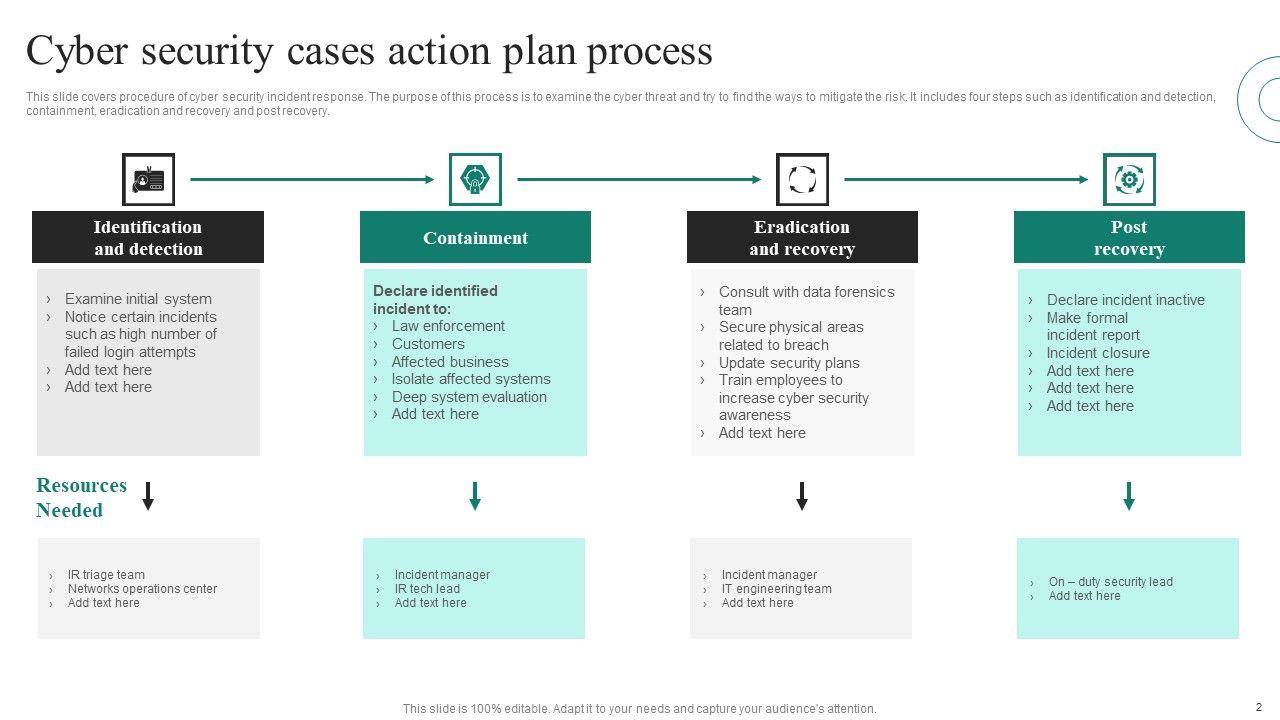 Cyber security cases action plan process

This slide covers procedure of cyber security incident response. The purpose of this process is to examine the cyber threat and try to find the ways to mitigate the risk. It includes four steps such as identification and detection, containment, eradication and recovery and post recovery.

Identification and detection

› Examine initial system
› Notice certain incidents such as high number of failed login attempts
› Add text here
› Add text here

Containment

Declare identified incident to:
› Law enforcement
› Customers
› Affected business
› Isolate affected systems
› Deep system evaluation
› Add text here

Eradication and recovery

› Consult with data forensics team
› Secure physical areas related to breach
› Update security plans
› Train employees to increase cyber security awareness
› Add text here

Post recovery

› Declare incident inactive
› Make formal incident report
› Incident closure
› Add text here
› Add text here
› Add text here

Resources Needed

› IR triage team
› Networks operations center
› Add text here

› Incident manager
› IR tech lead
› Add text here

› Incident manager
› IT engineering team
› Add text here

› On – duty security lead
› Add text here

This slide is 100% editable. Adapt it to your needs and capture your audience's attention.

2